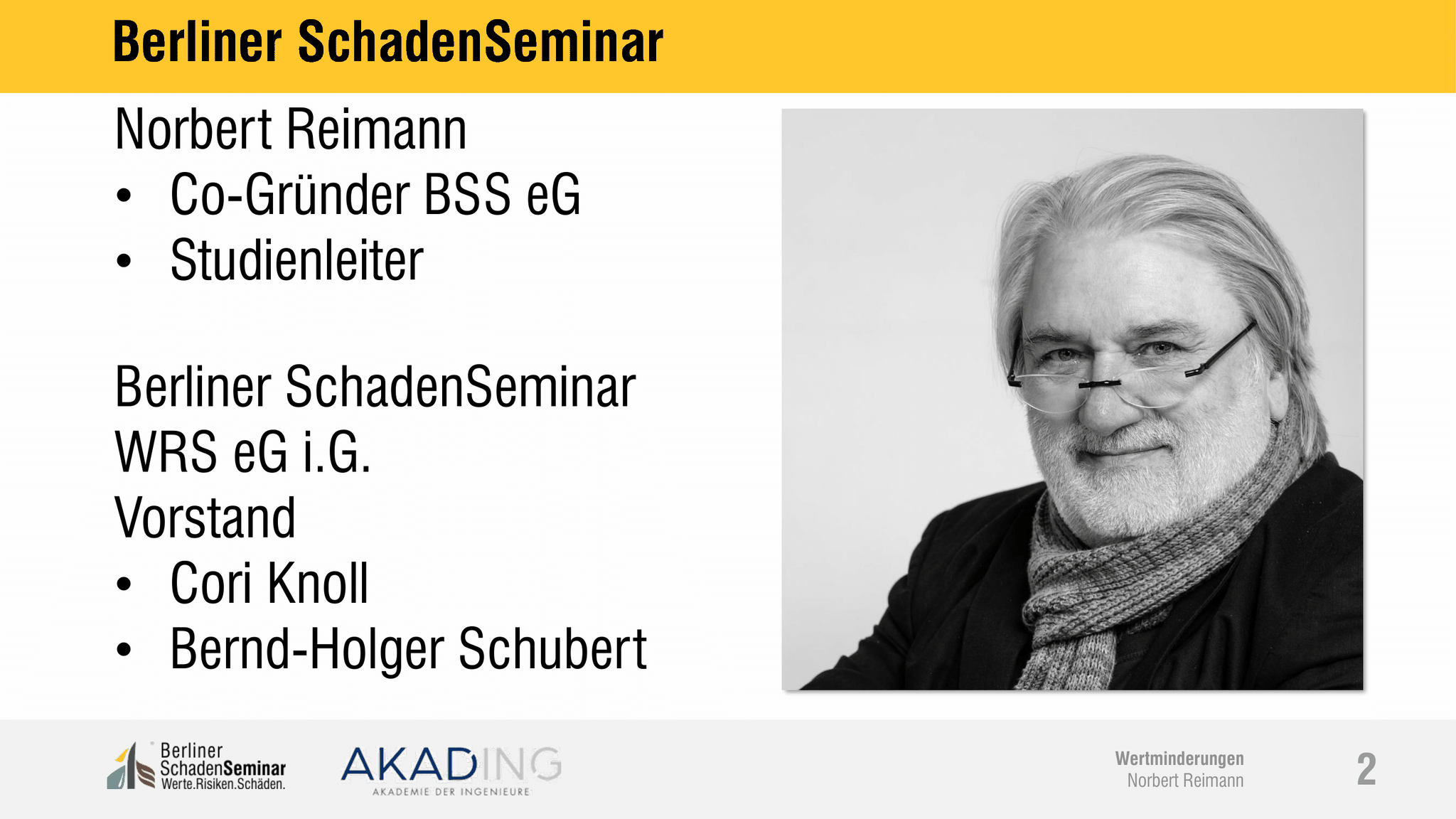 Berliner SchadenSeminar

Norbert Reimann
• Co-Gründer BSS eG
• Studienleiter

Berliner SchadenSeminar
WRS eG i.G.
Vorstand
• Cori Knoll
• Bernd-Holger Schubert

Berliner SchadenSeminar Werte.Risiken.Schäden.

AKADING
AKADEMIE DER INGENIEURE

Wertminderungen
Norbert Reimann

2